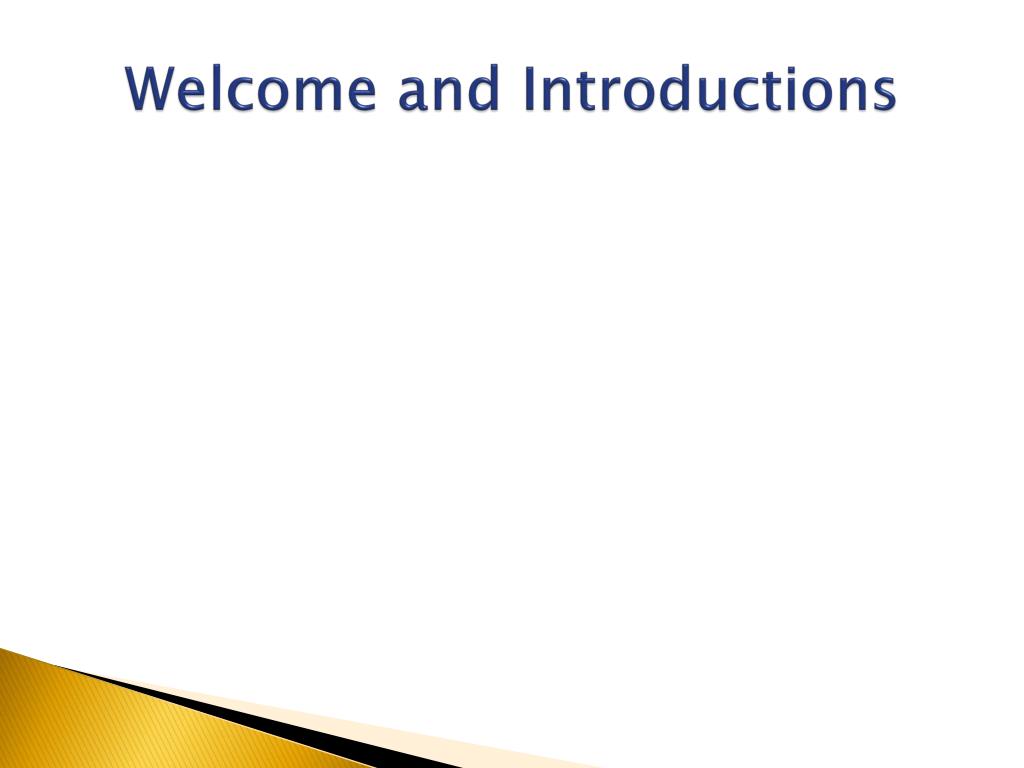 Welcome and Introductions